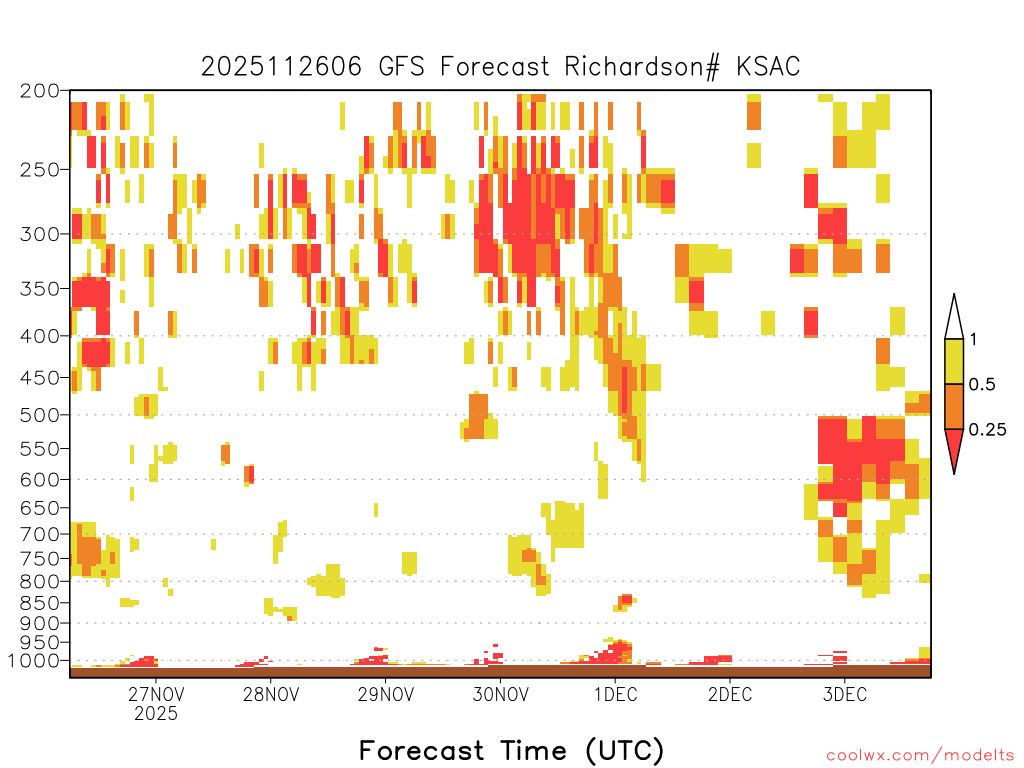 2025112606 GFS Forecast Richardson# KSAC

200
250
300
350
400
450
500
550
600
650
700
750
800
850
900
950
1000

1
0.5
0.25

27NOV
2025
28NOV
29NOV
30NOV
1DEC
2DEC
3DEC

Forecast Time (UTC)

coolwx.com/modelts